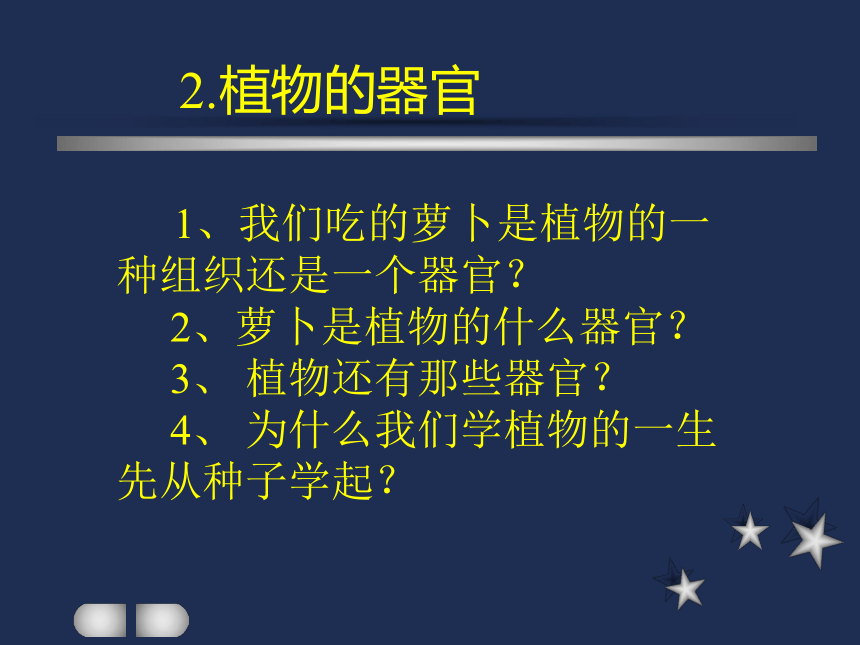 2.植物的器官

1、我们吃的萝卜是植物的一种组织还是一个器官？

2、萝卜是植物的什么器官？

3、 植物还有那些器官？

4、 为什么我们学植物的一生先从种子学起？